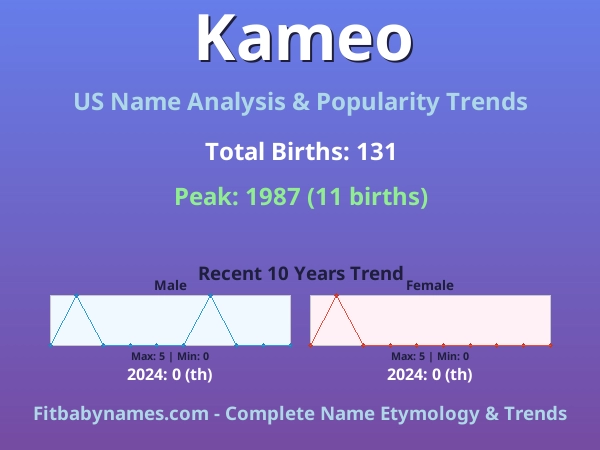 Kameo

US Name Analysis & Popularity Trends

Total Births: 131

Peak: 1987 (11 births)

Recent 10 Years Trend

Male

Max: 5 | Min: 0

2024: 0 (th)

Female

Max: 5 | Min: 0

2024: 0 (th)

Fitbabynames.com - Complete Name Etymology & Trends